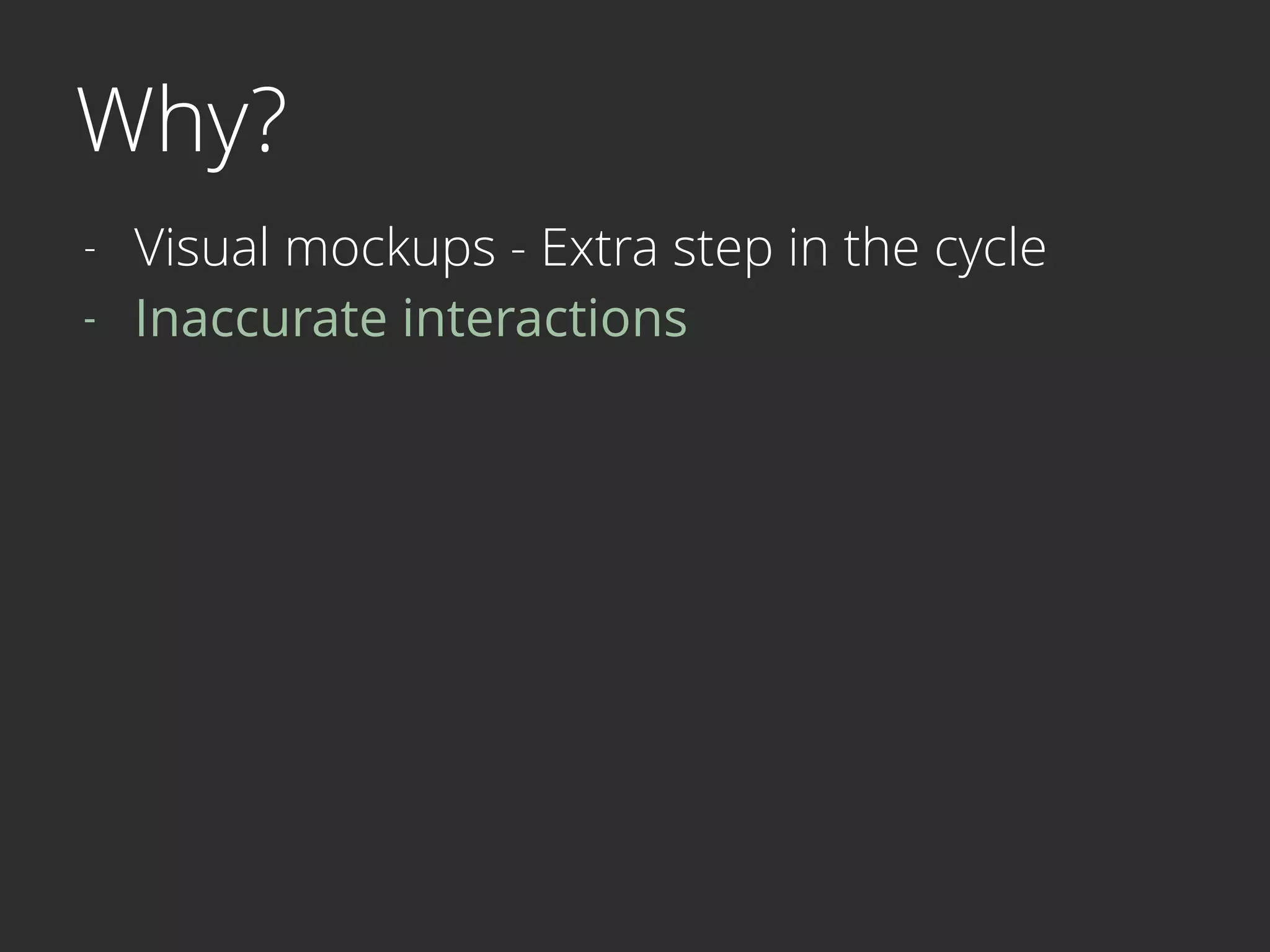 Why?

- Visual mockups - Extra step in the cycle
- Inaccurate interactions